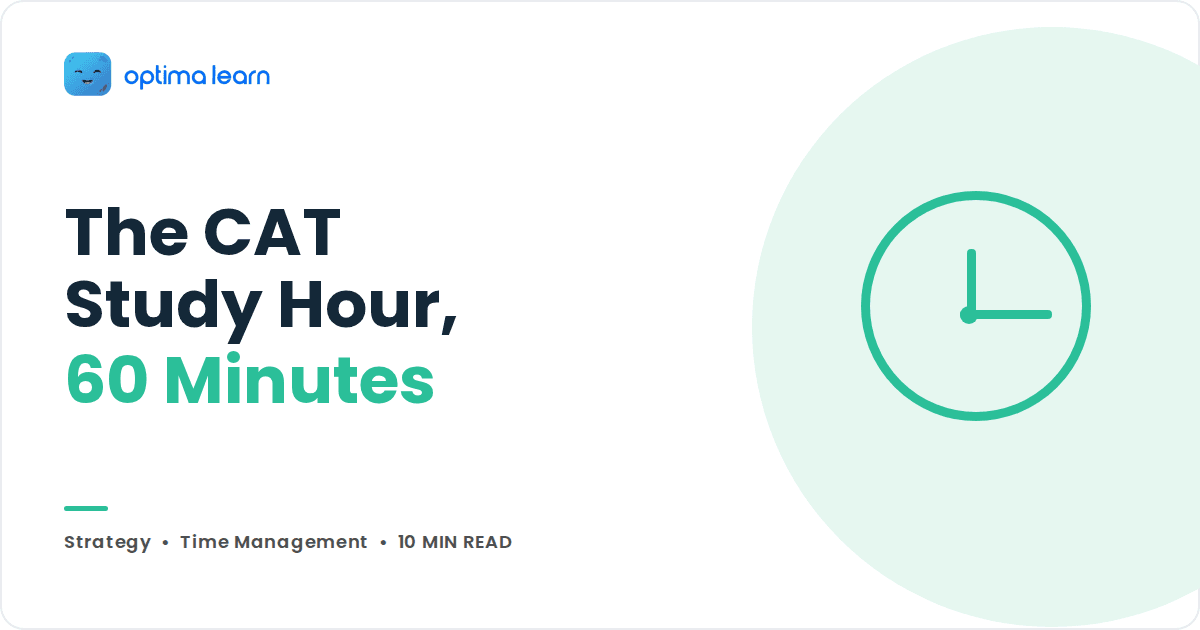 optima learn

The CAT Study Hour, 60 Minutes

Strategy • Time Management • 10 MIN READ